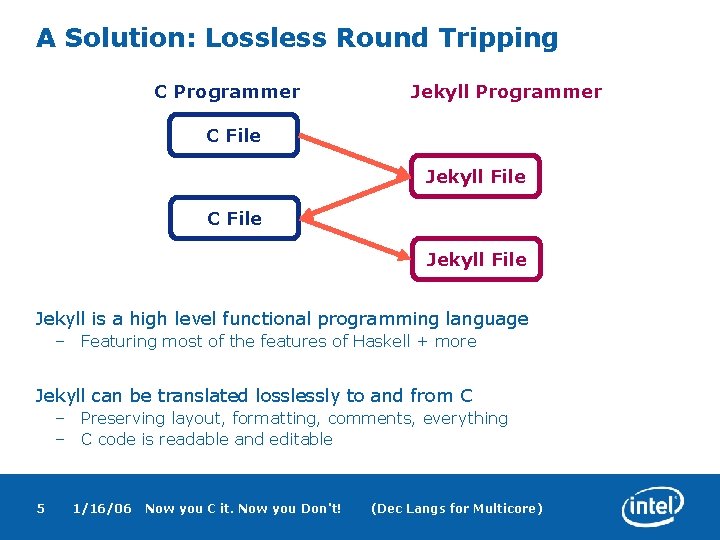 A Solution: Lossless Round Tripping

C Programmer

Jekyll Programmer

C File

Jekyll File

C File

Jekyll File

Jekyll is a high level functional programming language
– Featuring most of the features of Haskell + more

Jekyll can be translated losslessly to and from C
– Preserving layout, formatting, comments, everything
– C code is readable and editable

5 1/16/06 Now you C it. Now you Don't! (Dec Langs for Multicore)

intel